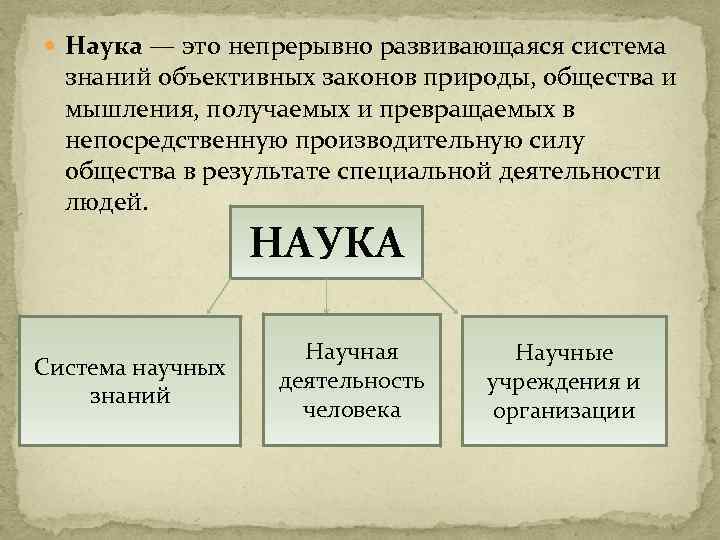 Наука — это непрерывно развивающаяся система знаний объективных законов природы, общества и мышления, получаемых и превращаемых в непосредственную производительную силу общества в результате специальной деятельности людей.

НАУКА

Система научных знаний

Научная деятельность человека

Научные учреждения и организации